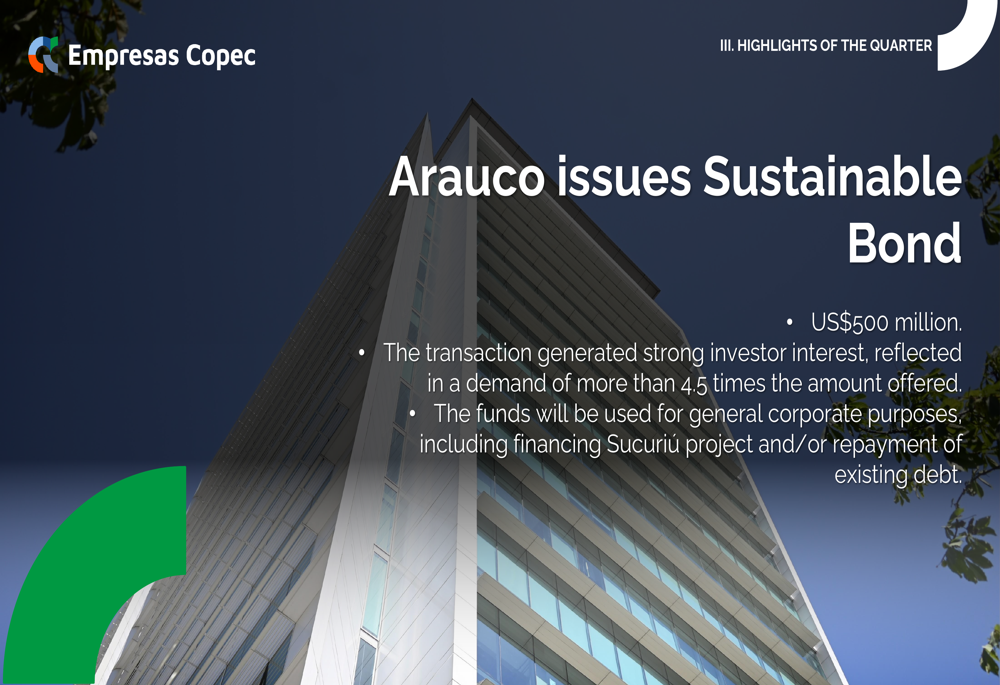 Empresas Copec

III. HIGHLIGHTS OF THE QUARTER

Arauco issues Sustainable Bond

• US$500 million.
• The transaction generated strong investor interest, reflected in a demand of more than 4.5 times the amount offered.
• The funds will be used for general corporate purposes, including financing Sucuriú project and/or repayment of existing debt.